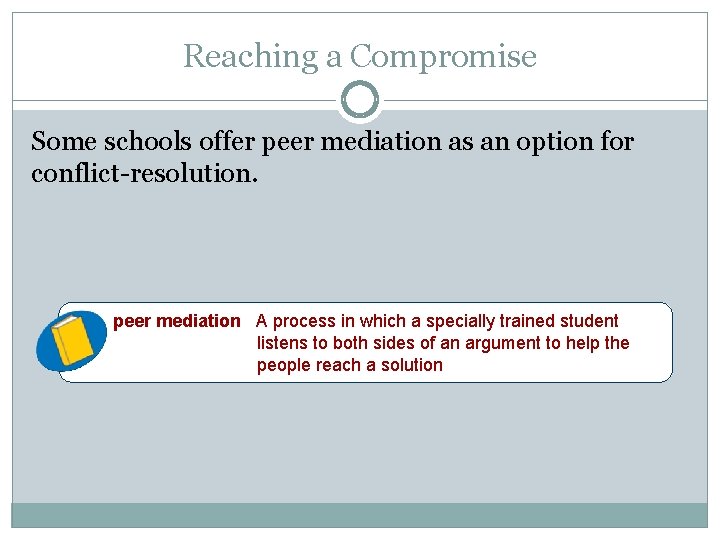 Reaching a Compromise

Some schools offer peer mediation as an option for conflict-resolution.

peer mediation A process in which a specially trained student listens to both sides of an argument to help the people reach a solution